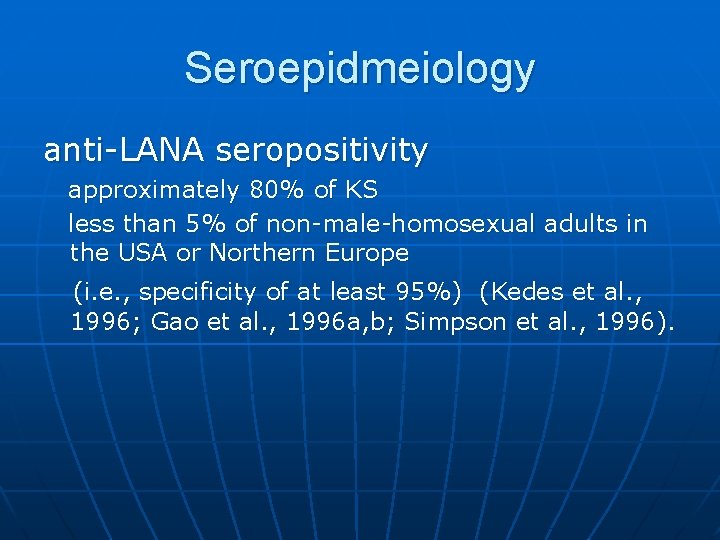 Seroepidmeiology

anti-LANA seropositivity

approximately 80% of KS

less than 5% of non-male-homosexual adults in the USA or Northern Europe

(i.e., specificity of at least 95%) (Kedes et al., 1996; Gao et al., 1996a,b; Simpson et al., 1996).